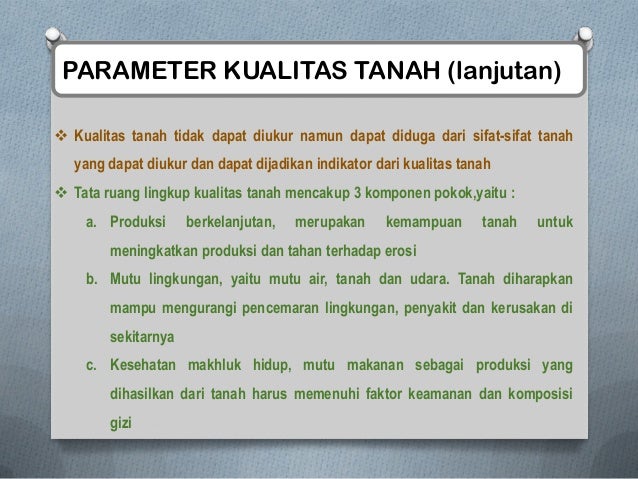 PARAMETER KUALITAS TANAH (lanjutan)

❖ Kualitas tanah tidak dapat diukur namun dapat diduga dari sifat-sifat tanah yang dapat diukur dan dapat dijadikan indikator dari kualitas tanah

❖ Tata ruang lingkup kualitas tanah mencakup 3 komponen pokok,yaitu :

a. Produksi berkelanjutan, merupakan kemampuan tanah untuk meningkatkan produksi dan tahan terhadap erosi

b. Mutu lingkungan, yaitu mutu air, tanah dan udara. Tanah diharapkan mampu mengurangi pencemaran lingkungan, penyakit dan kerusakan di sekitarnya

c. Kesehatan makhluk hidup, mutu makanan sebagai produksi yang dihasilkan dari tanah harus memenuhi faktor keamanan dan komposisi gizi